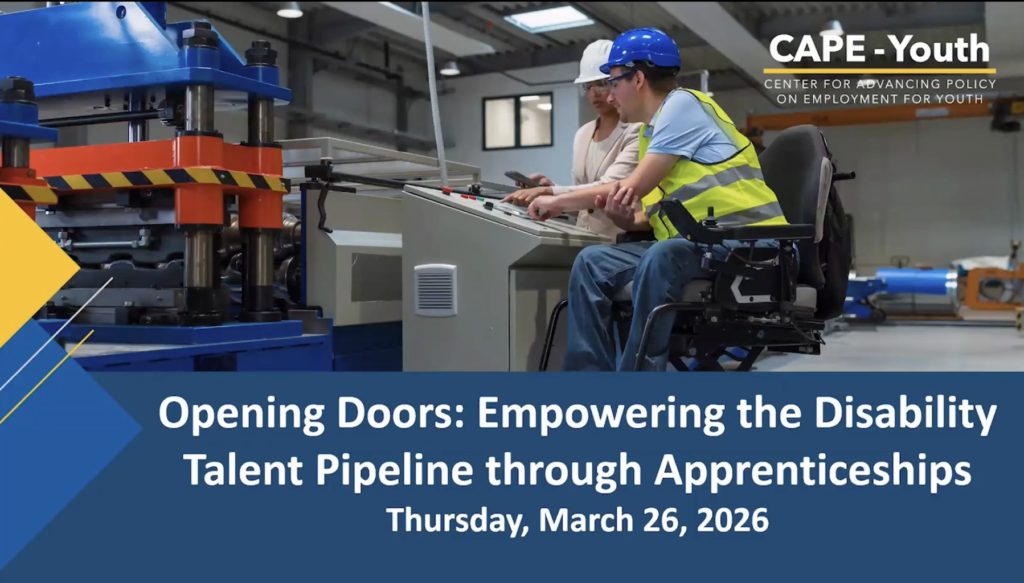 CAPE - Youth
CENTER FOR ADVANCING POLICY ON EMPLOYMENT FOR YOUTH

Opening Doors: Empowering the Disability Talent Pipeline through Apprenticeships
Thursday, March 26, 2026